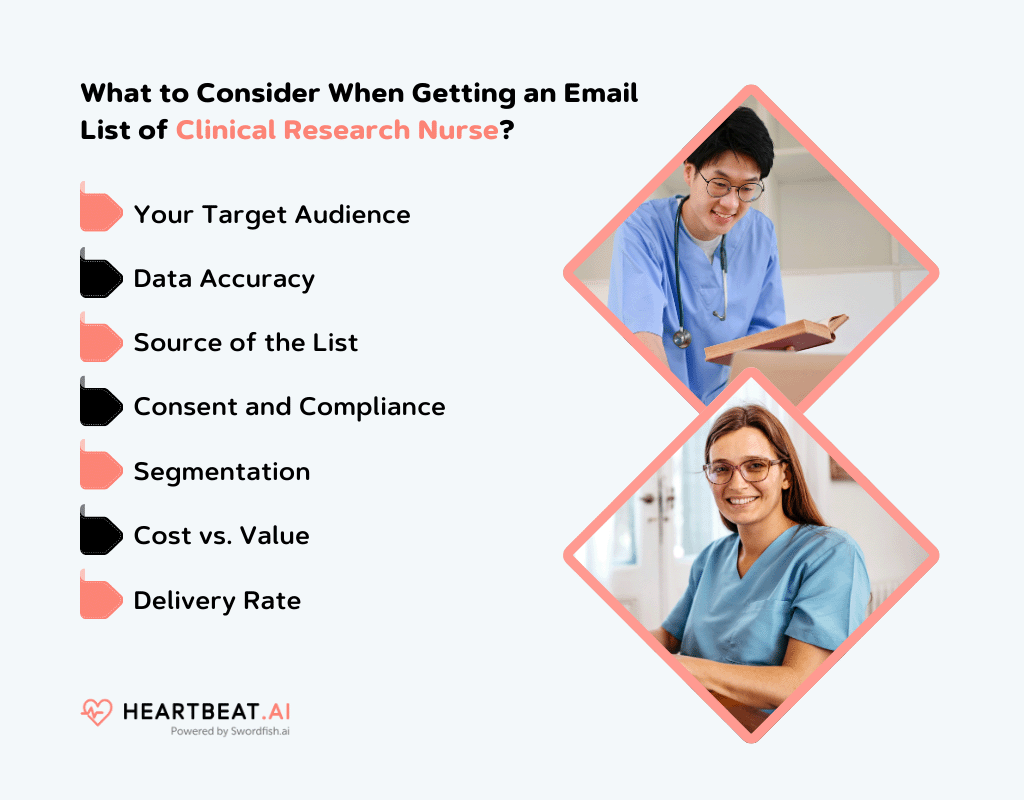 What to Consider When Getting an Email List of Clinical Research Nurse?

Your Target Audience

Data Accuracy

Source of the List

Consent and Compliance

Segmentation

Cost vs. Value

Delivery Rate

HEARTBEAT.AI
Powered by Swordfish.ai